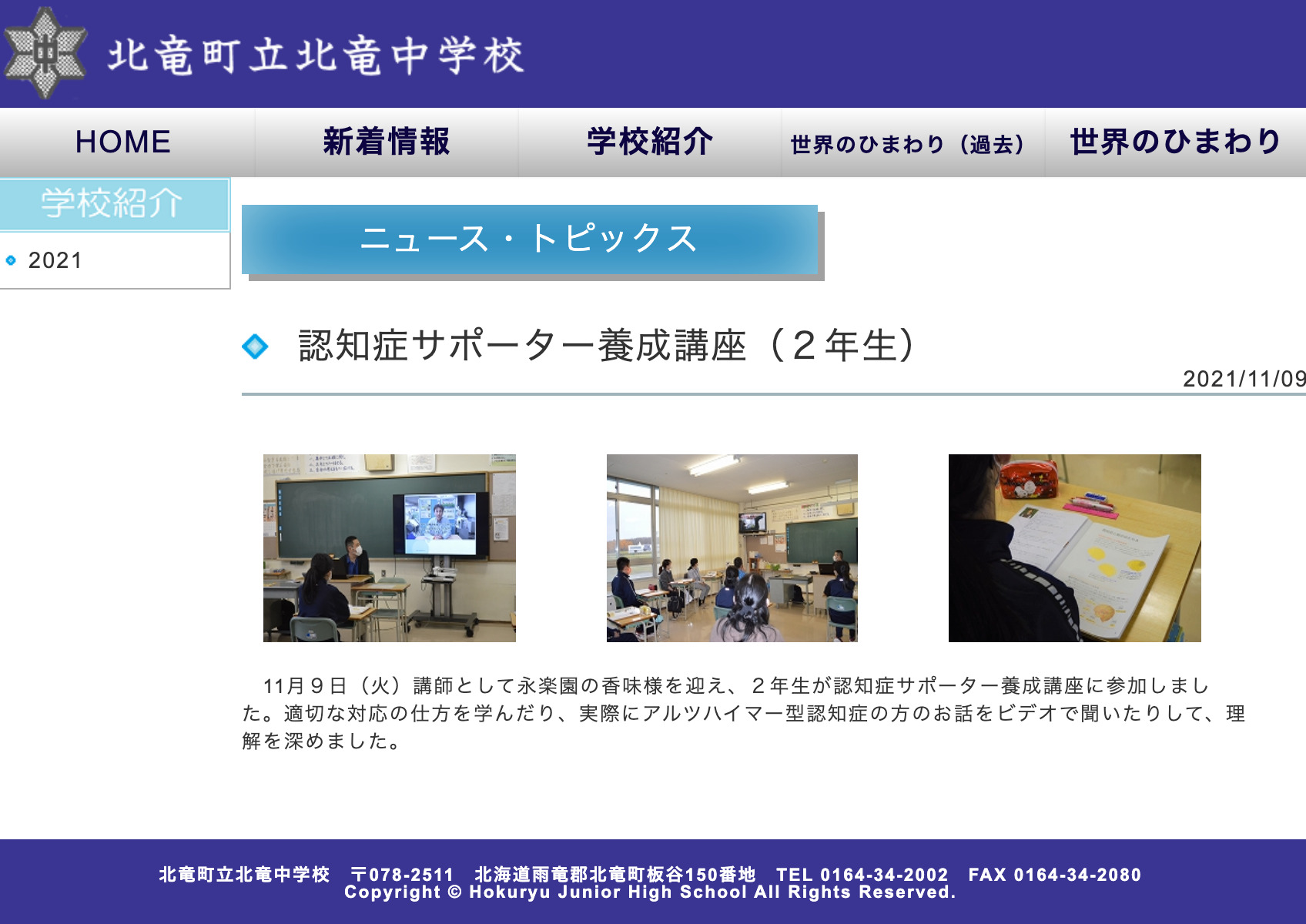 北竜町立北竜中学校

HOME
新着情報
学校紹介
世界のひまわり（過去）
世界のひまわり

学校紹介
2021

ニュース・トピックス

認知症サポーター養成講座（２年生）
2021/11/09

11月９日（火）講師として永楽園の香味様を迎え、２年生が認知症サポーター養成講座に参加しました。適切な対応の仕方を学んだり、実際にアルツハイマー型認知症の方のお話をビデオで聞いたりして、理解を深めました。

北竜町立北竜中学校　〒078-2511　北海道雨竜郡北竜町板谷150番地　TEL 0164-34-2002　FAX 0164-34-2080
Copyright © Hokuryu Junior High School All Rights Reserved.